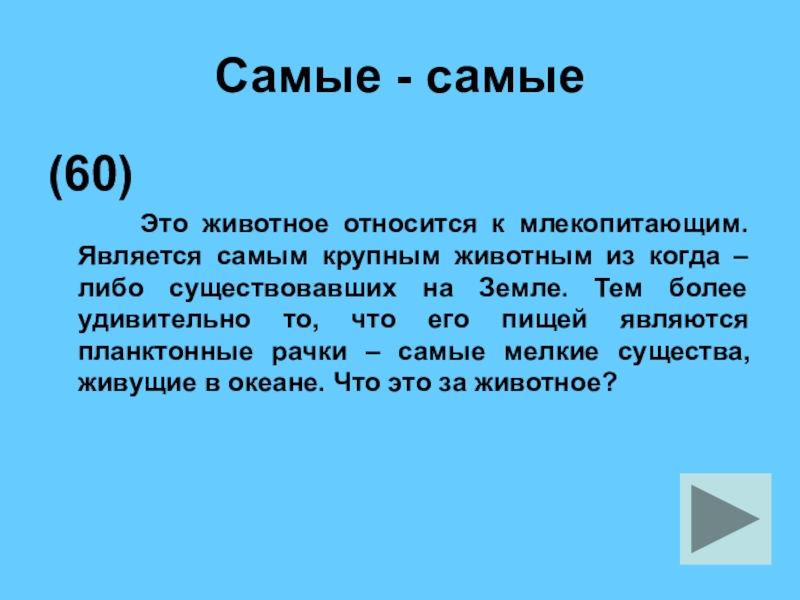 Самые - самые

(60)

Это животное относится к млекопитающим. Является самым крупным животным из когда – либо существовавших на Земле. Тем более удивительно то, что его пищей являются планктонные рачки – самые мелкие существа, живущие в океане. Что это за животное?